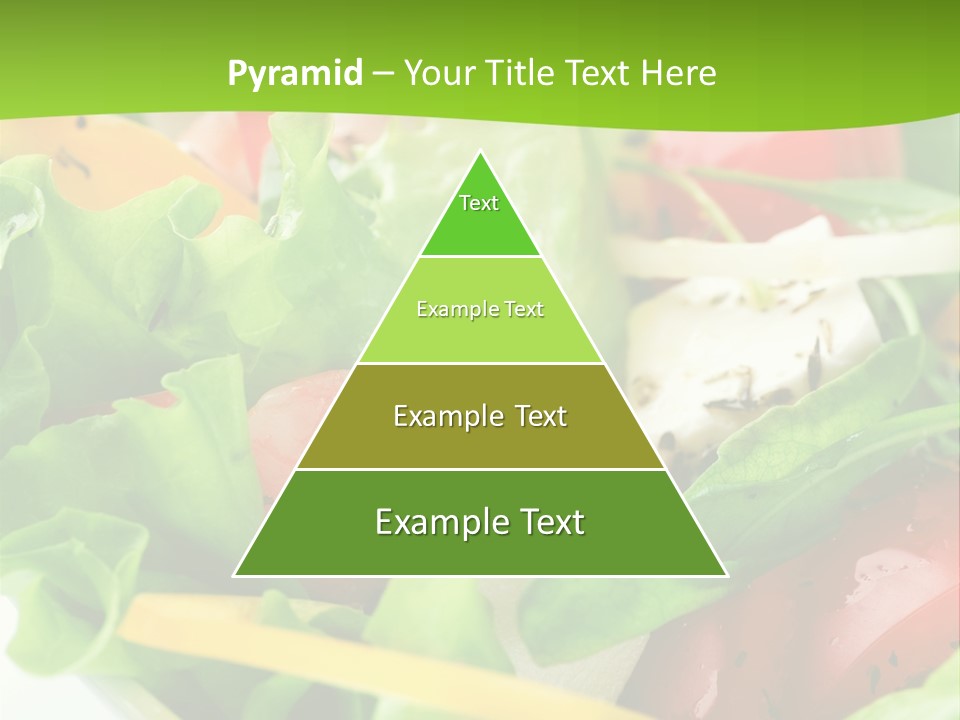 Pyramid – Your Title Text Here

Text

Example Text

Example Text

Example Text